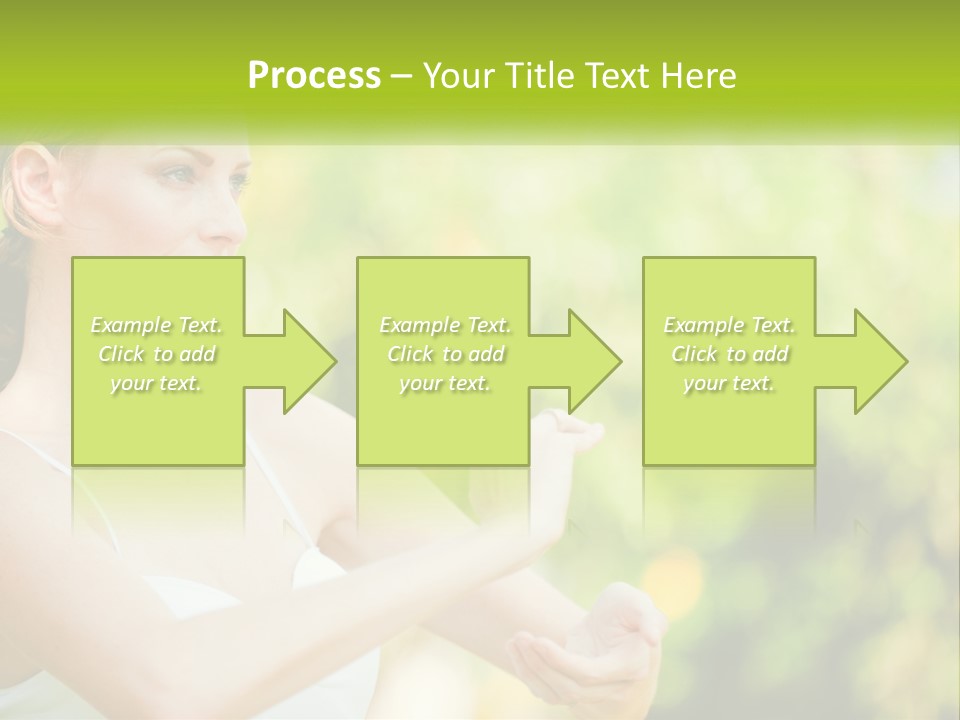 Process – Your Title Text Here

Example Text. Click to add your text.

Example Text. Click to add your text.

Example Text. Click to add your text.